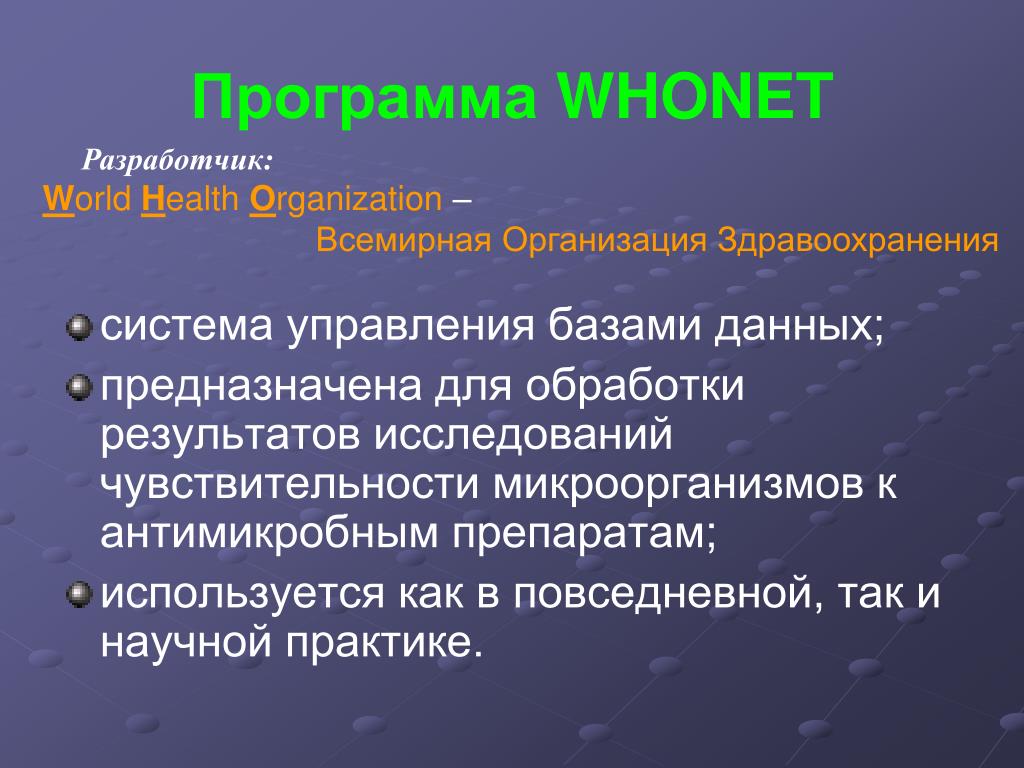 Программа WHONET

Разработчик:
World Health Organization –
Всемирная Организация Здравоохранения

система управления базами данных;

предназначена для обработки результатов исследований чувствительности микроорганизмов к антимикробным препаратам;

используется как в повседневной, так и научной практике.